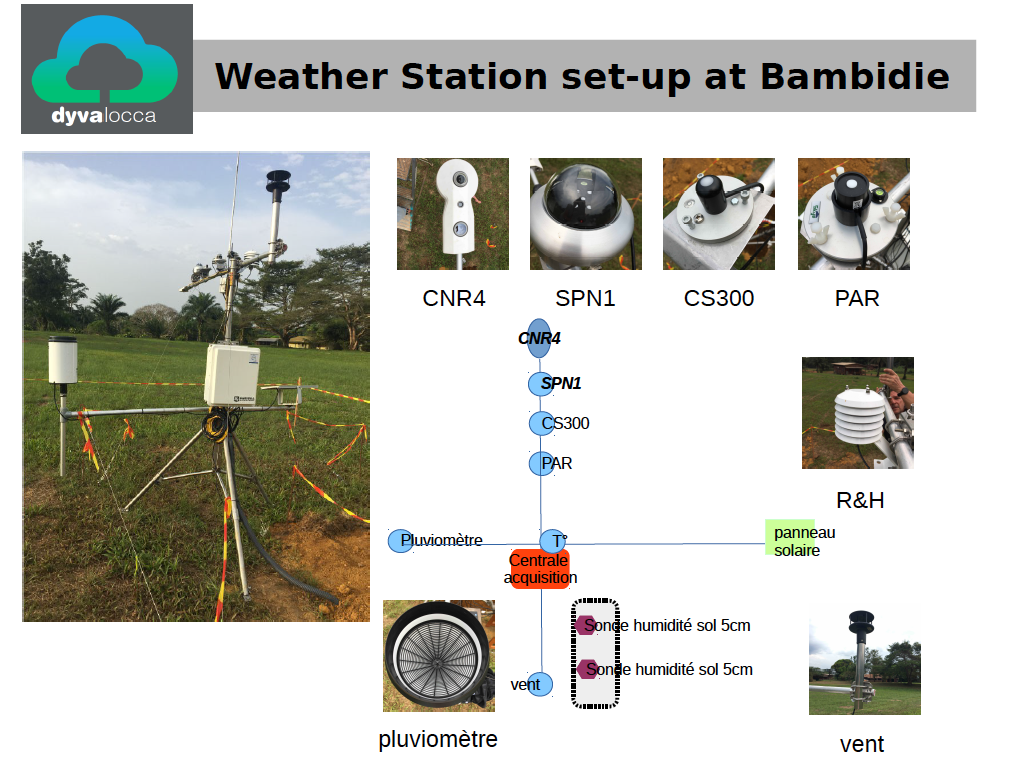 dyvalocca

Weather Station set-up at Bambidie

CNR4

SPN1

CS300

PAR

CNR4

SPN1

CS300

PAR

R&H

Pluviomètre

T°

panneau solaire

Centrale acquisition

Sonde humidité sol 5cm

Sonde humidité sol 5cm

vent

pluviomètre

vent